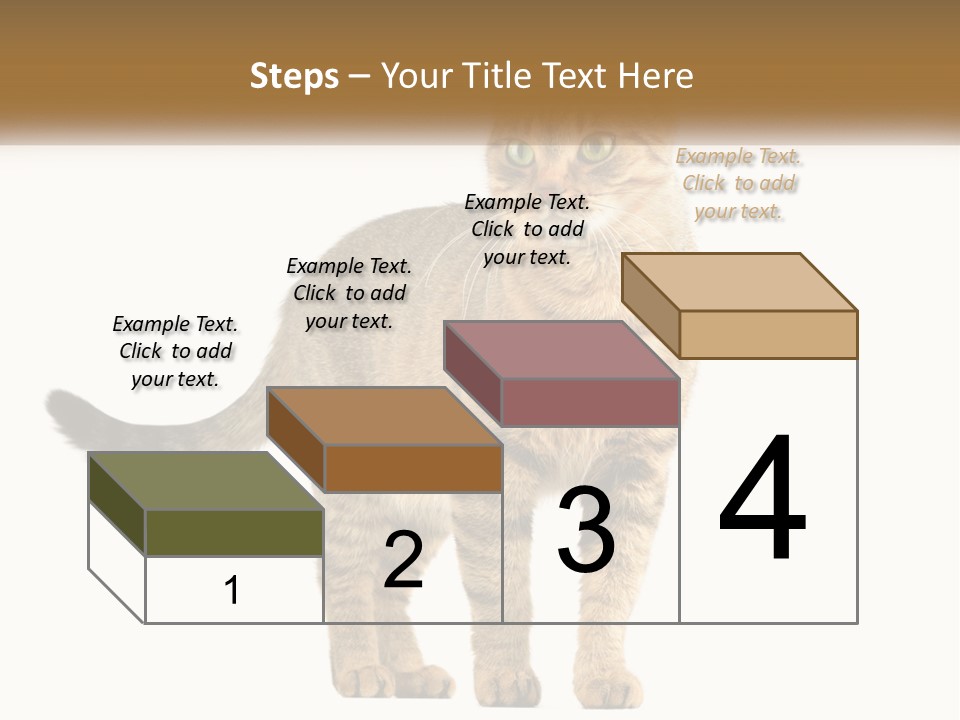 Steps – Your Title Text Here

Example Text. Click to add your text.

Example Text. Click to add your text.

Example Text. Click to add your text.

Example Text. Click to add your text.

1

2

3

4